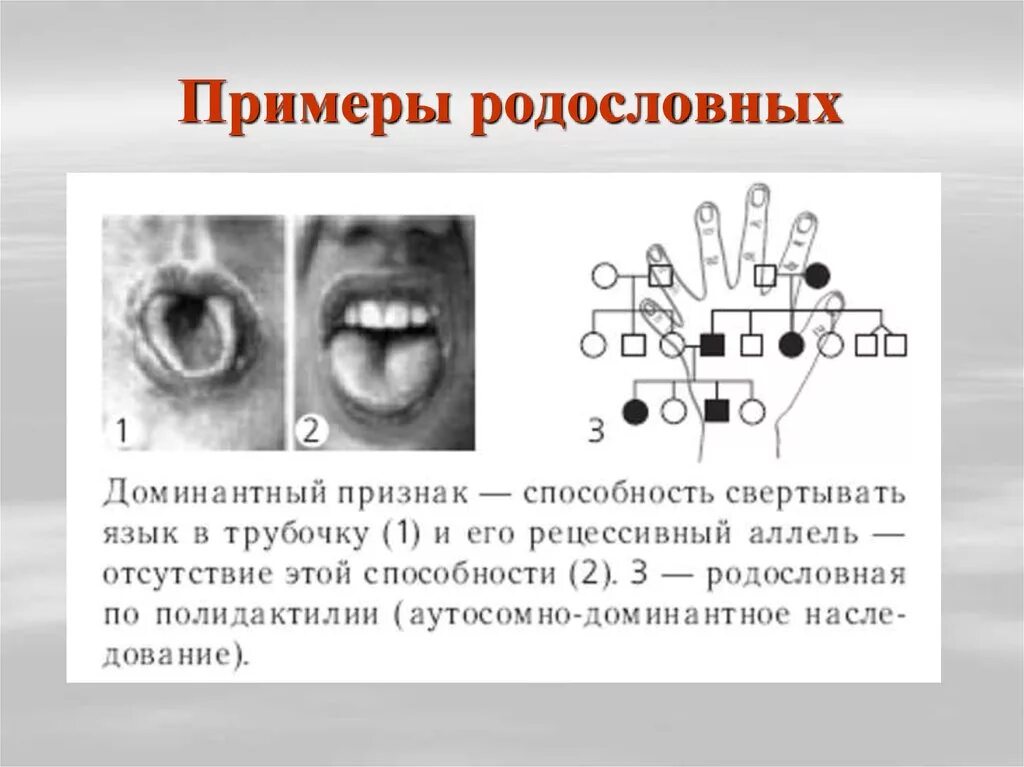 Примеры родословных

1

2

3

Доминантный признак — способность свертывать язык в трубочку (1) и его рецессивный аллель — отсутствие этой способности (2). 3 — родословная по полидактилии (аутосомно-доминантное наследование).